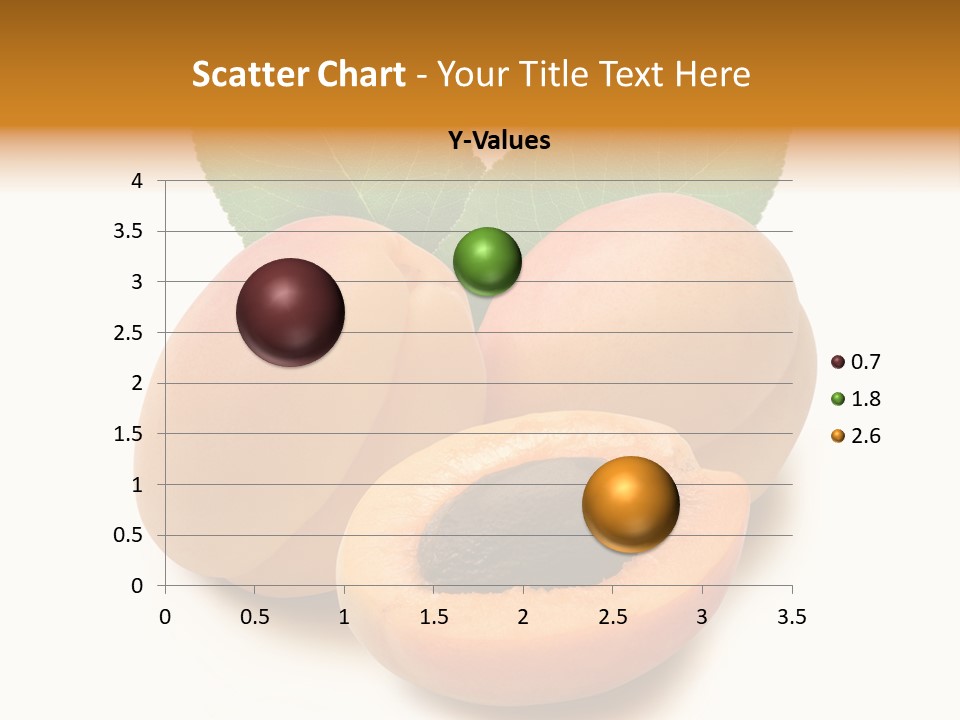 Scatter Chart - Your Title Text Here

Y-Values

4
3.5
3
2.5
2
1.5
1
0.5
0

0 0.5 1 1.5 2 2.5 3 3.5

0.7
1.8
2.6